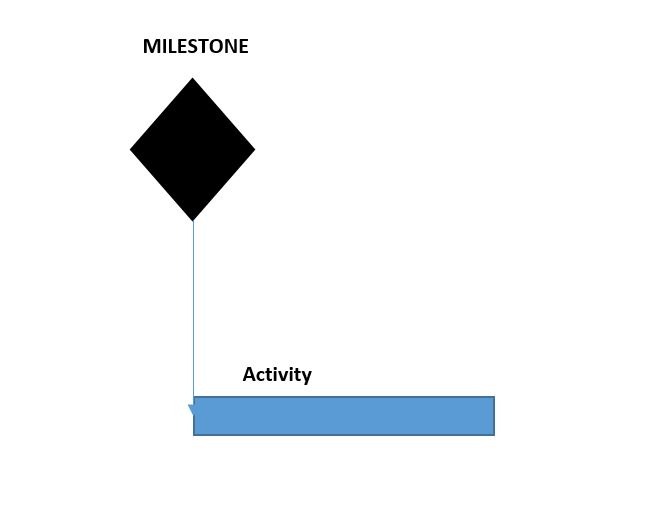 MILESTONE

Activity